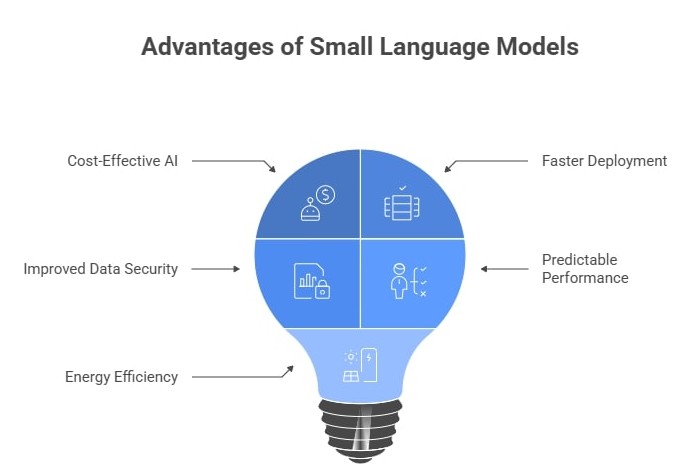 Advantages of Small Language Models

Cost-Effective AI

Faster Deployment

Improved Data Security

Predictable Performance

Energy Efficiency